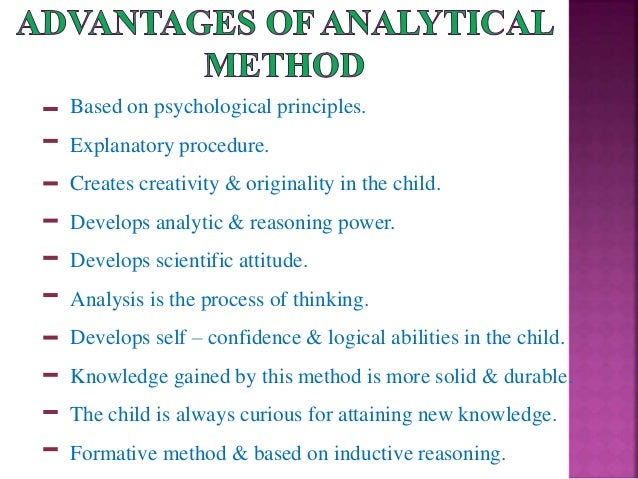 ADVANTAGES OF ANALYTICAL METHOD

- Based on psychological principles.
- Explanatory procedure.
- Creates creativity & originality in the child.
- Develops analytic & reasoning power.
- Develops scientific attitude.
- Analysis is the process of thinking.
- Develops self – confidence & logical abilities in the child.
- Knowledge gained by this method is more solid & durable.
- The child is always curious for attaining new knowledge.
- Formative method & based on inductive reasoning.